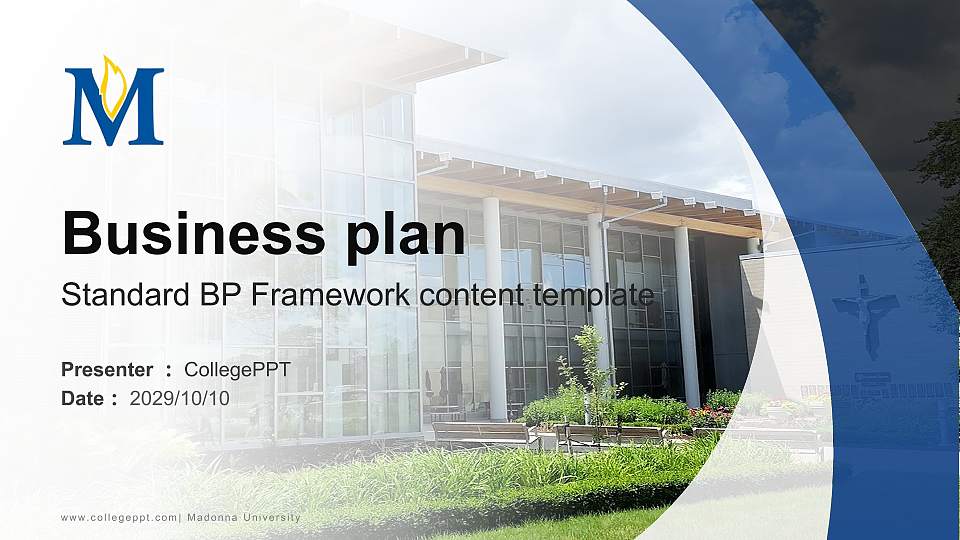 M

Business plan

Standard BP Framework content template

Presenter : CollegePPT
Date : 2029/10/10

www.collegeppt.com| Madonna University